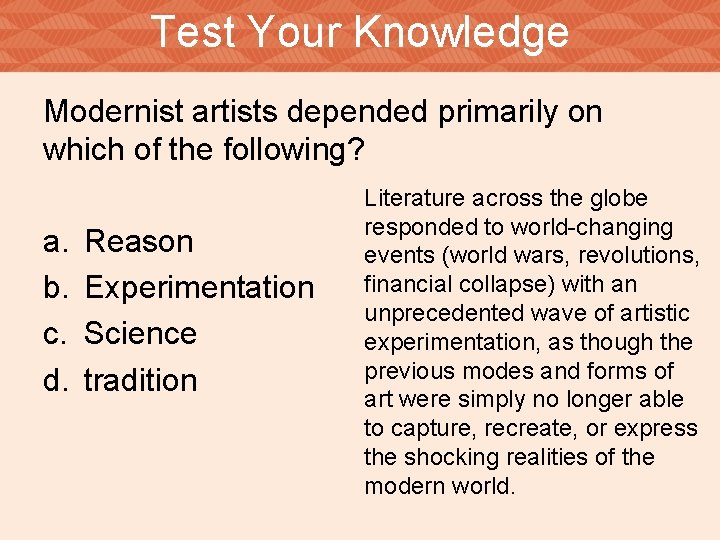 Test Your Knowledge

Modernist artists depended primarily on which of the following?

a. Reason
b. Experimentation
c. Science
d. tradition

Literature across the globe responded to world-changing events (world wars, revolutions, financial collapse) with an unprecedented wave of artistic experimentation, as though the previous modes and forms of art were simply no longer able to capture, recreate, or express the shocking realities of the modern world.